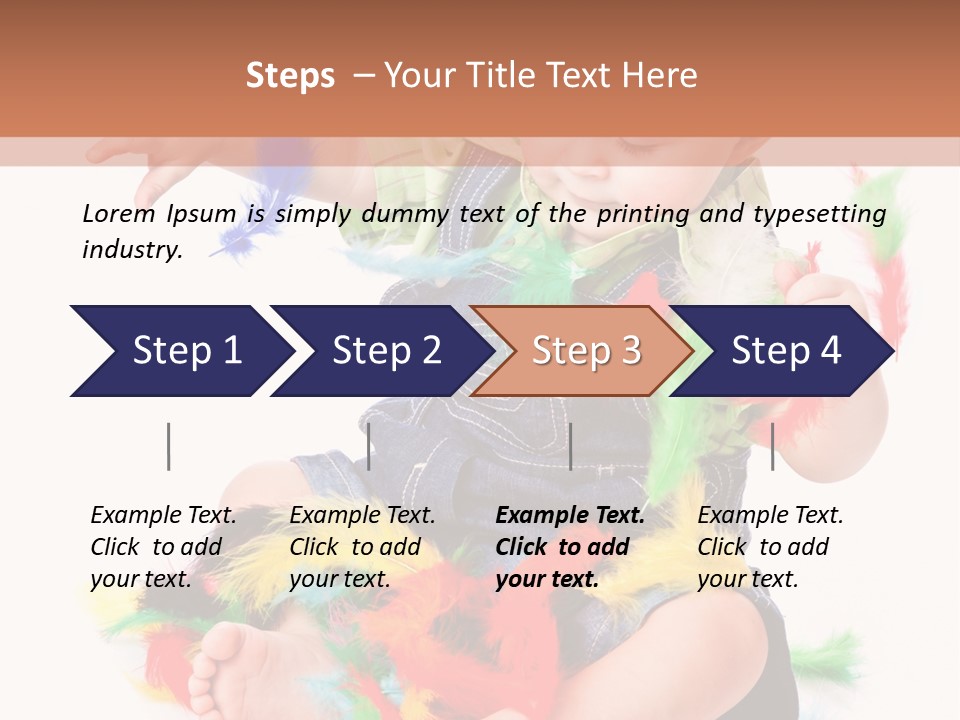 Steps – Your Title Text Here

Lorem Ipsum is simply dummy text of the printing and typesetting industry.

Step 1

Step 2

Step 3

Step 4

Example Text. Click to add your text.

Example Text. Click to add your text.

Example Text. Click to add your text.

Example Text. Click to add your text.